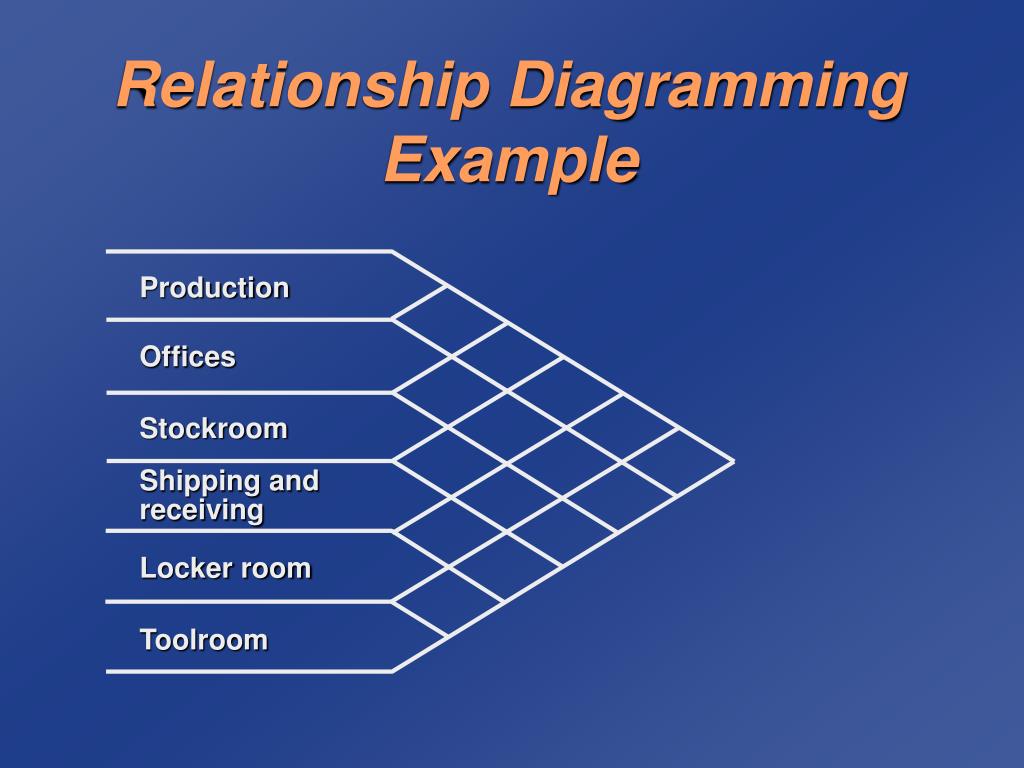 Relationship Diagramming Example

Production

Offices

Stockroom

Shipping and receiving

Locker room

Toolroom